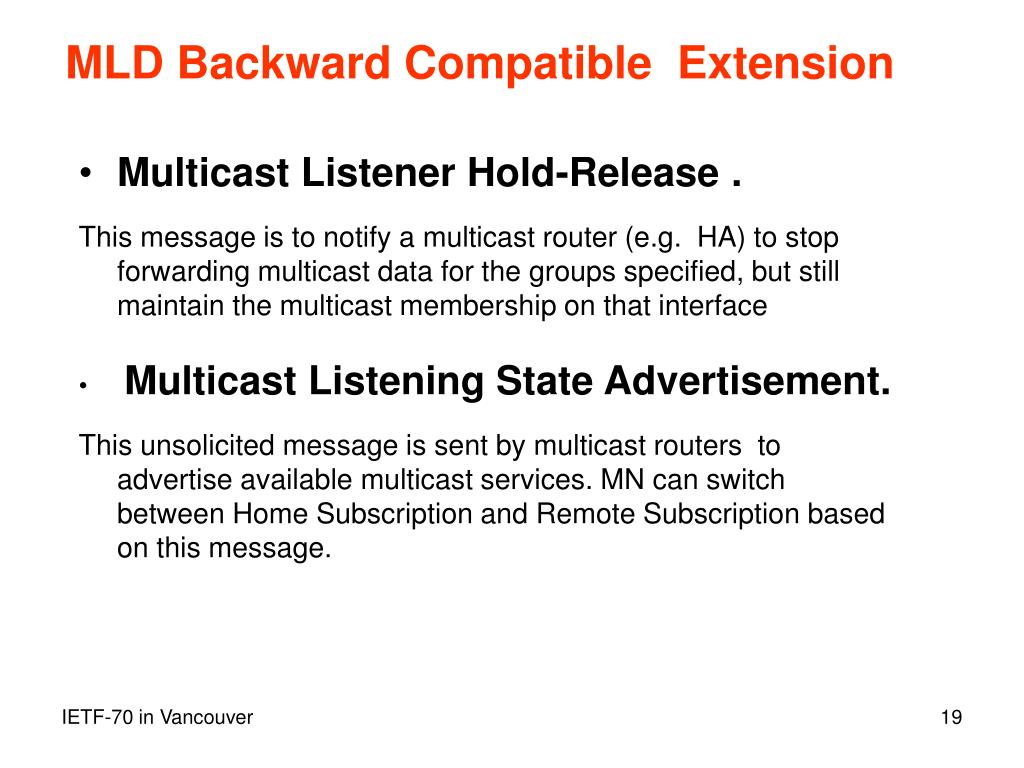 MLD Backward Compatible Extension

• Multicast Listener Hold-Release .

This message is to notify a multicast router (e.g. HA) to stop forwarding multicast data for the groups specified, but still maintain the multicast membership on that interface

• Multicast Listening State Advertisement.

This unsolicited message is sent by multicast routers to advertise available multicast services. MN can switch between Home Subscription and Remote Subscription based on this message.

IETF-70 in Vancouver

19